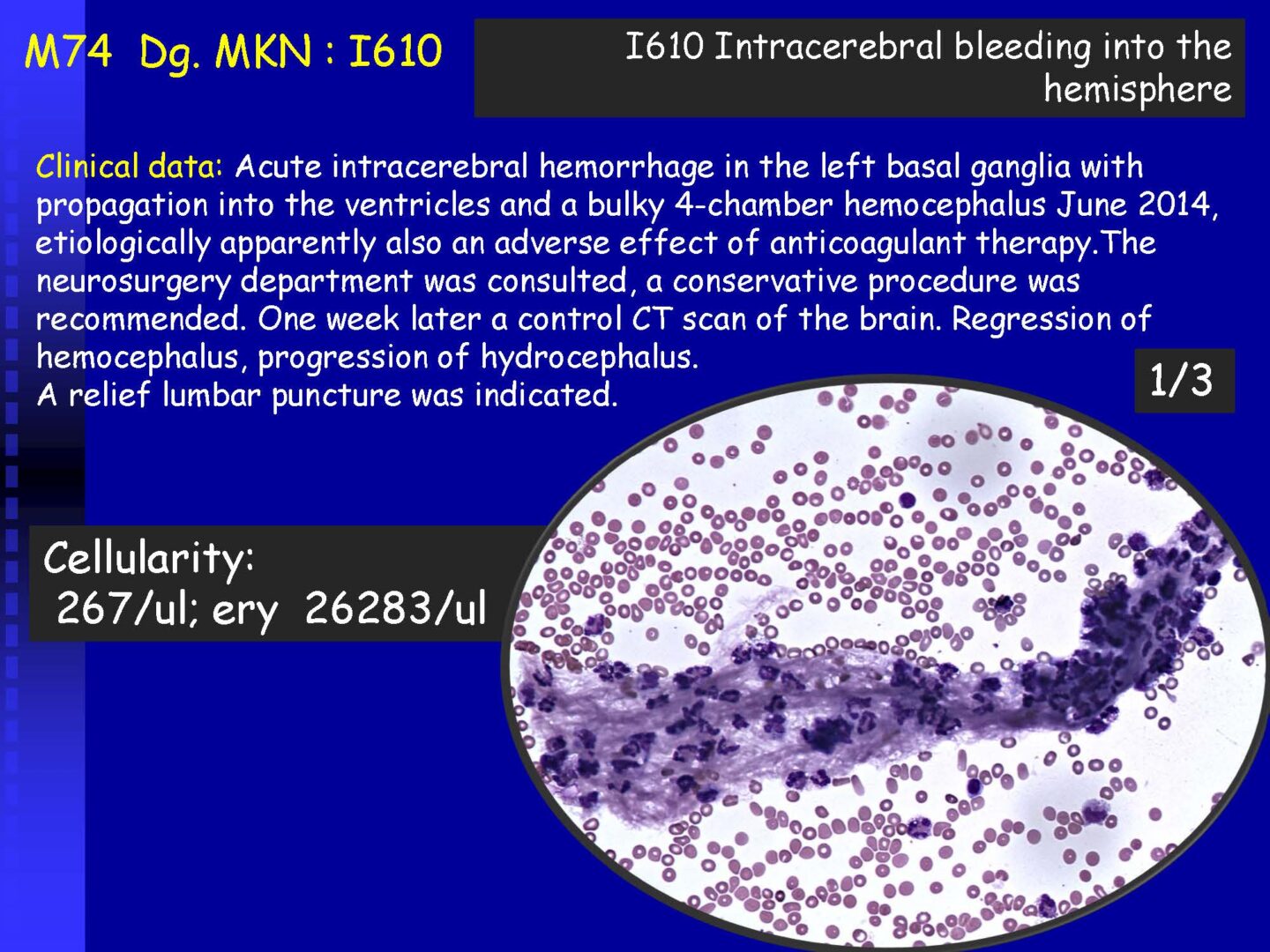 M74 Dg. MKN : I610

I610 Intracerebral bleeding into the hemisphere

Clinical data: Acute intracerebral hemorrhage in the left basal ganglia with propagation into the ventricles and a bulky 4-chamber hemocephalus June 2014, etiologically apparently also an adverse effect of anticoagulant therapy.The neurosurgery department was consulted, a conservative procedure was recommended. One week later a control CT scan of the brain. Regression of hemocephalus, progression of hydrocephalus.
A relief lumbar puncture was indicated.

1/3

Cellularity:
267/ul; ery 26283/ul